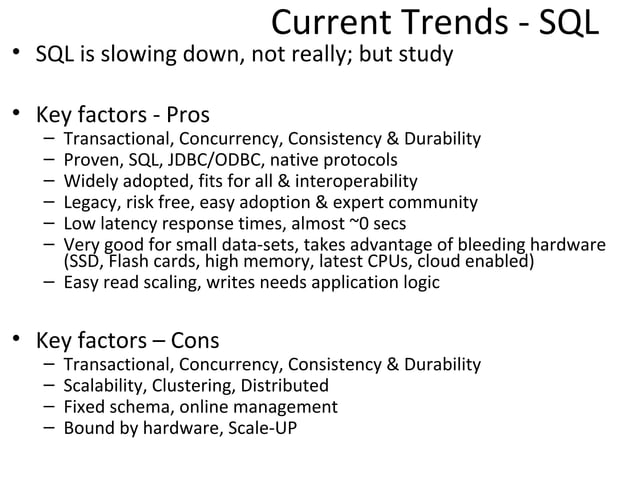 Current Trends - SQL

• SQL is slowing down, not really; but study

• Key factors - Pros
– Transactional, Concurrency, Consistency & Durability
– Proven, SQL, JDBC/ODBC, native protocols
– Widely adopted, fits for all & interoperability
– Legacy, risk free, easy adoption & expert community
– Low latency response times, almost ~0 secs
– Very good for small data-sets, takes advantage of bleeding hardware (SSD, Flash cards, high memory, latest CPUs, cloud enabled)
– Easy read scaling, writes needs application logic

• Key factors – Cons
– Transactional, Concurrency, Consistency & Durability
– Scalability, Clustering, Distributed
– Fixed schema, online management
– Bound by hardware, Scale-UP